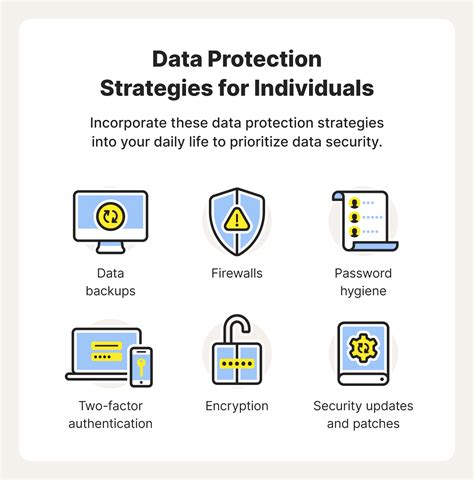 Data Protection Strategies for Individuals

Incorporate these data protection strategies into your daily life to prioritize data security.

Data backups

Firewalls

Password hygiene

Two-factor authentication

Encryption

Security updates and patches